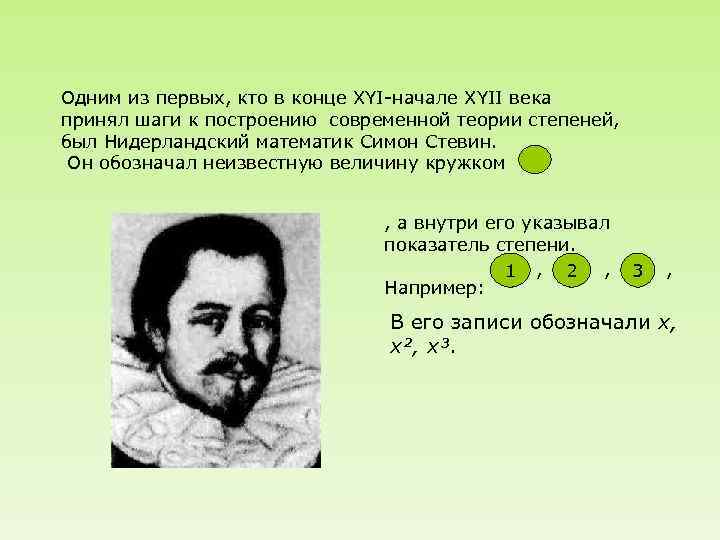 Одним из первых, кто в конце XYI-начале XYII века принял шаги к построению современной теории степеней, был Нидерландский математик Симон Стевин.
Он обозначал неизвестную величину кружком

, а внутри его указывал показатель степени.

Например: 1 , 2 , 3 ,

В его записи обозначали $x$, $x^2$, $x^3$.